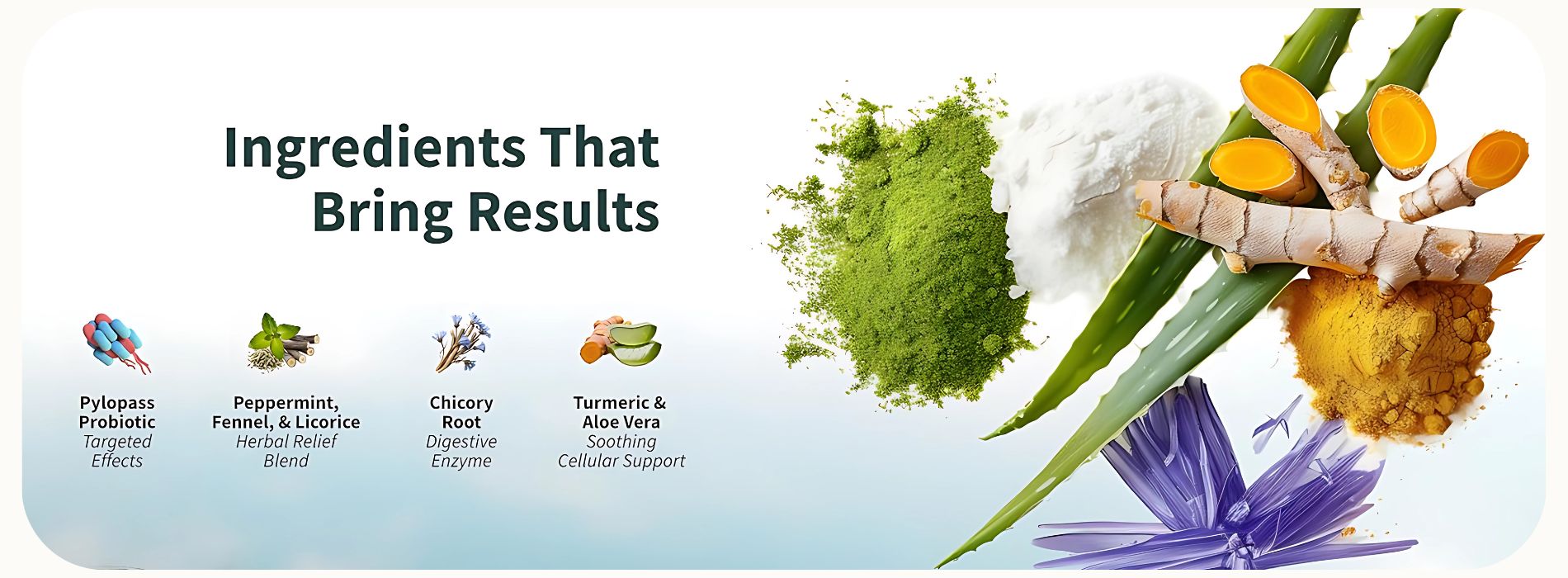 Ingredients That Bring Results

Pylopass Probiotic
Targeted Effects

Peppermint, Fennel, & Licorice
Herbal Relief Blend

Chicory Root
Digestive Enzyme

Turmeric & Aloe Vera
Soothing Cellular Support